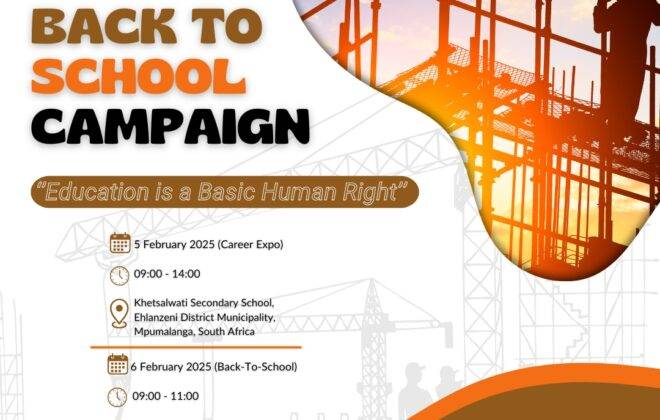 BACK TO SCHOOL CAMPAIGN

"Education is a Basic Human Right"

5 February 2025 (Career Expo)

09:00 - 14:00

Khetsalwati Secondary School, Ehlanzeni District Municipality, Mpumalanga, South Africa

6 February 2025 (Back-To-School)

09:00 - 11:00